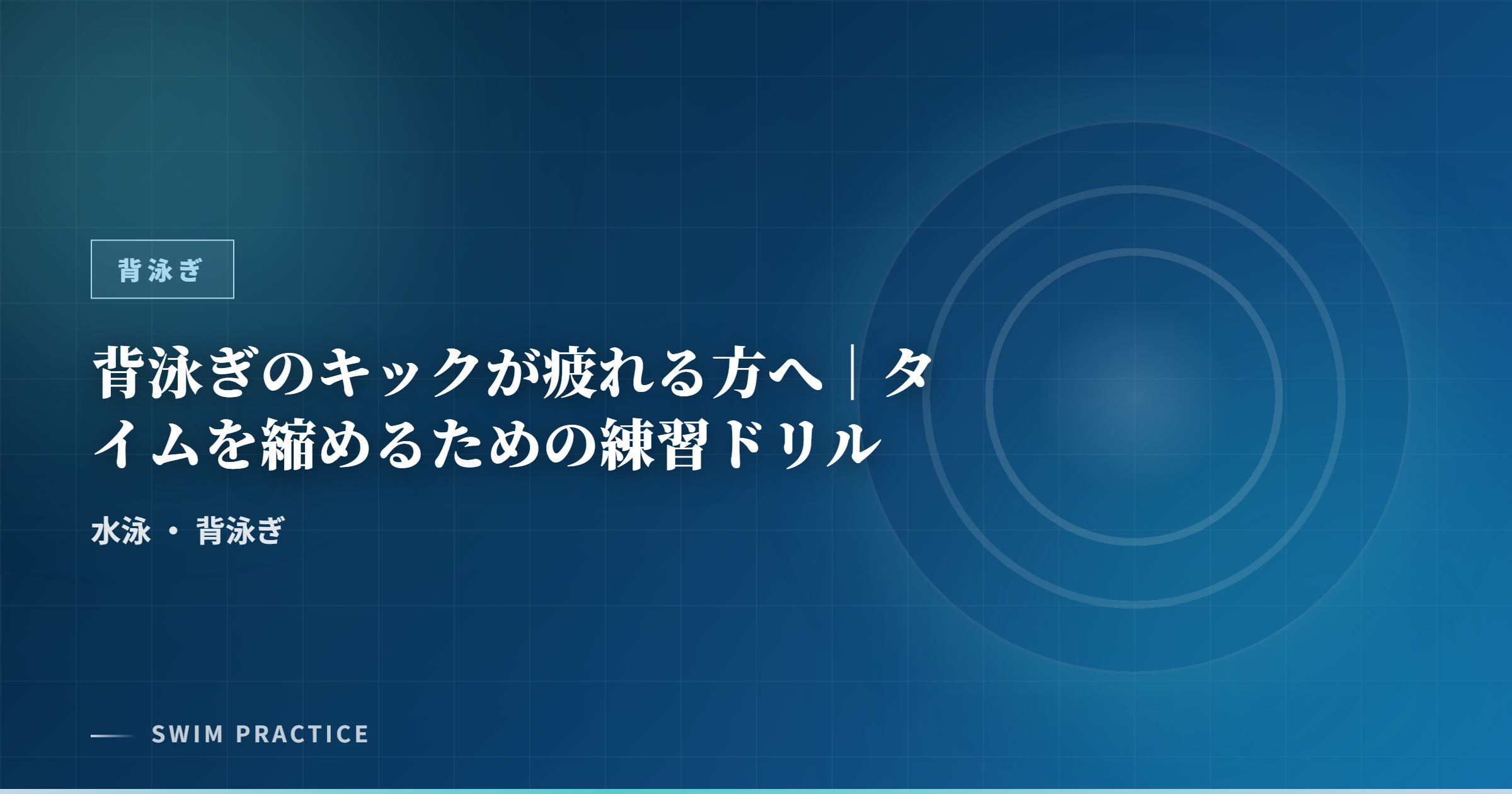 背泳ぎ

背泳ぎのキックが疲れる方へ｜タイムを縮めるための練習ドリル

水泳 ・ 背泳ぎ

SWIM PRACTICE